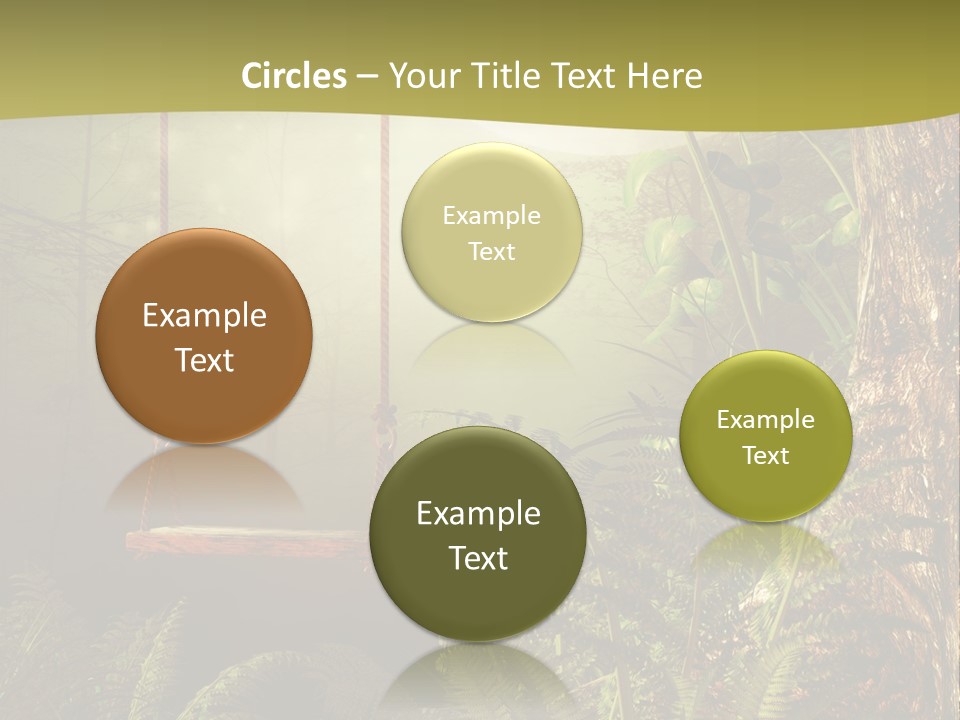 Circles – Your Title Text Here

Example Text

Example Text

Example Text

Example Text